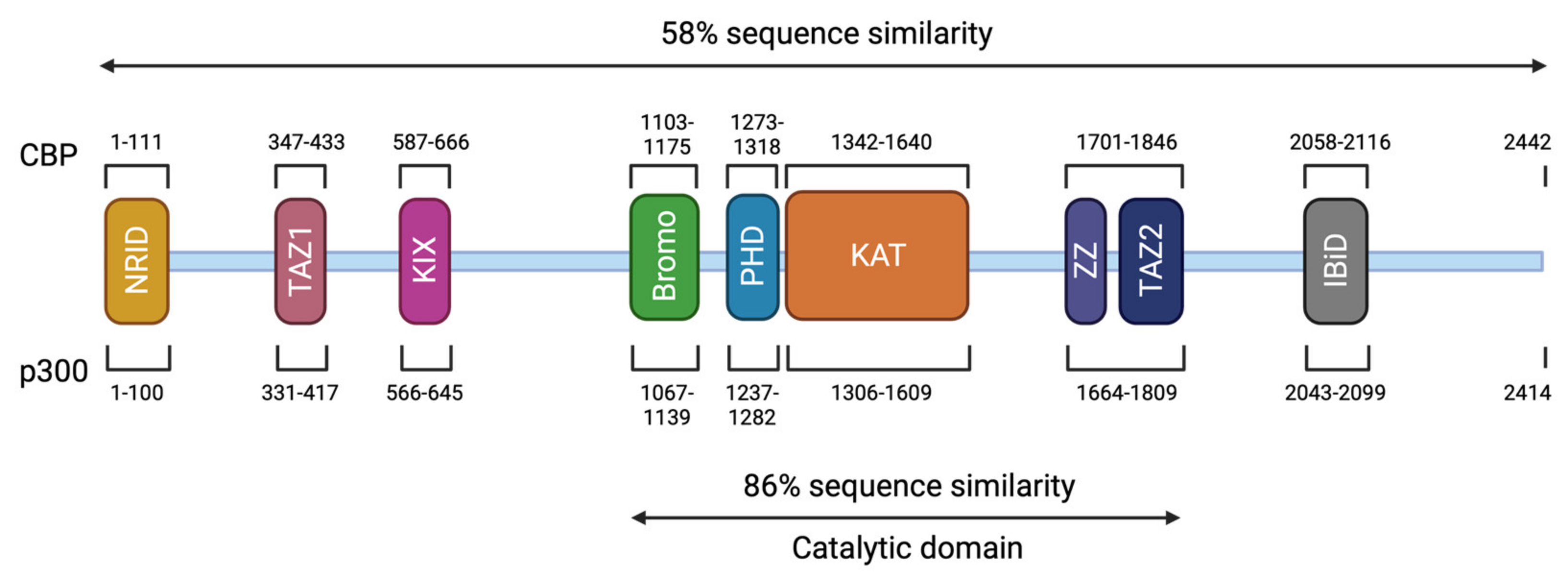 58% sequence similarity

CBP

1-111 347-433 587-666 1103-1175 1273-1318 1342-1640 1701-1846 2058-2116 2442

NRID TAZ1 KIX Bromo PHD KAT ZZ TAZ2 IBiD

p300

1-100 331-417 566-645 1067-1139 1237-1282 1306-1609 1664-1809 2043-2099 2414

86% sequence similarity

Catalytic domain